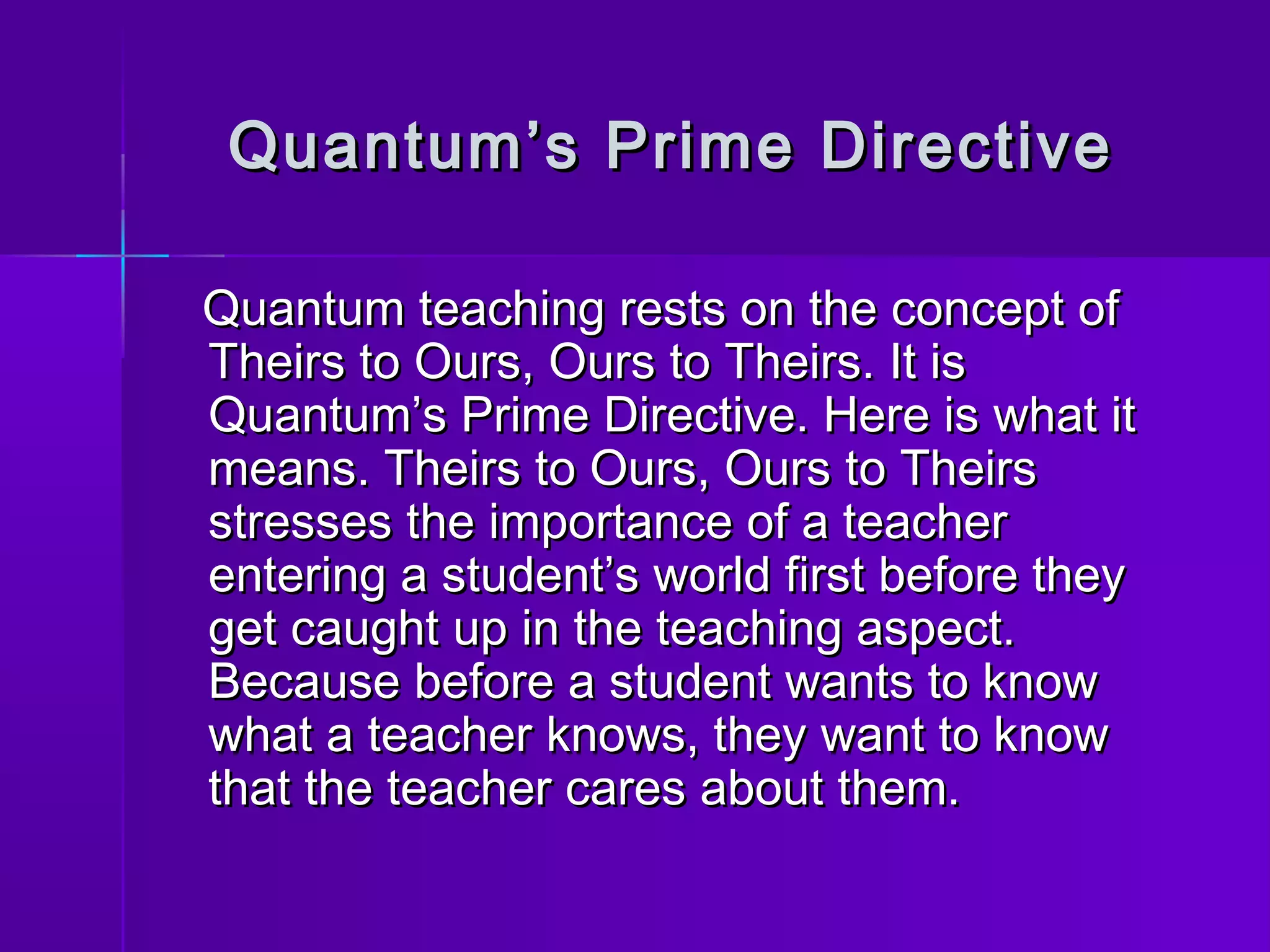 Quantum’s Prime Directive

Quantum teaching rests on the concept of Theirs to Ours, Ours to Theirs. It is Quantum’s Prime Directive. Here is what it means. Theirs to Ours, Ours to Theirs stresses the importance of a teacher entering a student’s world first before they get caught up in the teaching aspect. Because before a student wants to know what a teacher knows, they want to know that the teacher cares about them.